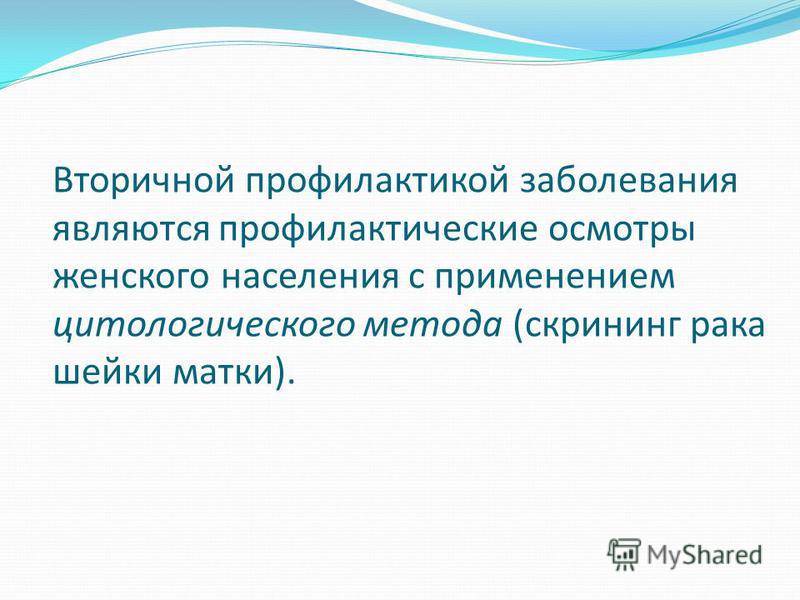 Вторичной профилактикой заболевания являются профилактические осмотры женского населения с применением цитологического метода (скрининг рака шейки матки).

MyShared